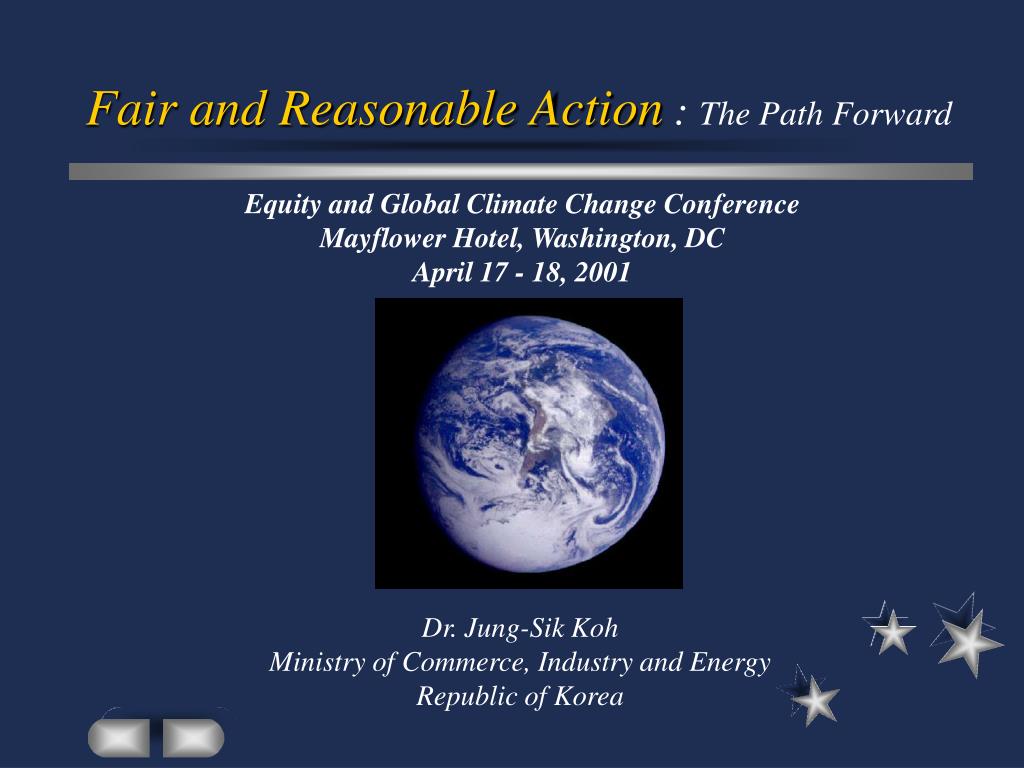 Fair and Reasonable Action : The Path Forward

Equity and Global Climate Change Conference
Mayflower Hotel, Washington, DC
April 17 - 18, 2001

Dr. Jung-Sik Koh
Ministry of Commerce, Industry and Energy
Republic of Korea